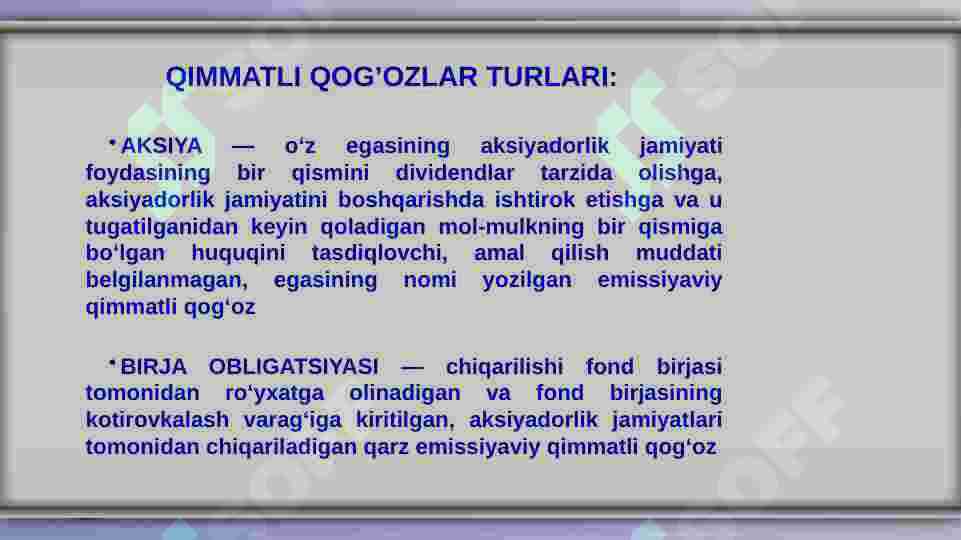 QIMMATLI QOG’OZLAR TURLARI:

• AKSIYA — o‘z egasining aksiyadorlik jamiyati foydasining bir qismini dividendlar tarzida olishga, aksiyadorlik jamiyatini boshqarishda ishtirok etishga va u tugatilganidan keyin qoladigan mol-mulkning bir qismiga bo‘lgan huquqini tasdiqlovchi, amal qilish muddati belgilanmagan, egasining nomi yozilgan emissiyaviy qimmatli qog‘oz

• BIRJA OBLIGATSIYASI — chiqarilishi fond birjasi tomonidan ro‘yxatga olinadigan va fond birjasining kotirovkalash varag‘iga kiritilgan, aksiyadorlik jamiyatlari tomonidan chiqariladigan qarz emissiyaviy qimmatli qog‘oz